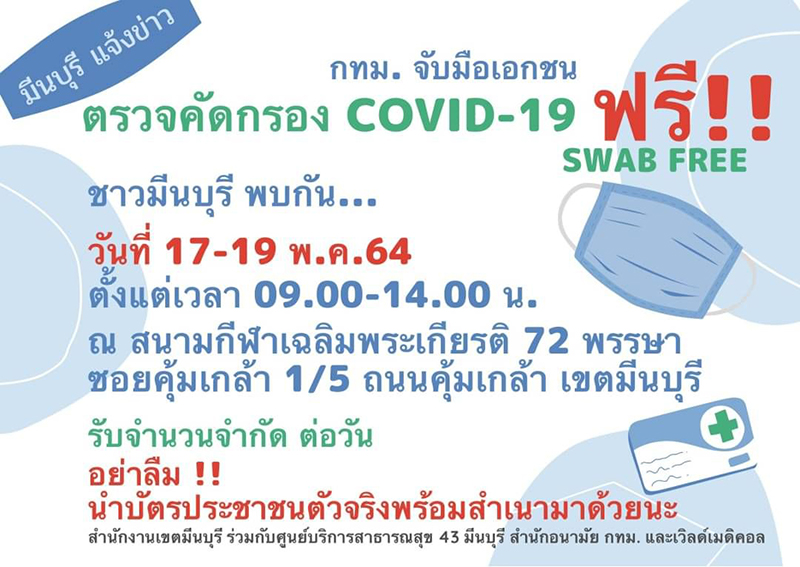 มีนบุรี แจ้งข่าว

กทม. จับมือเอกชน

ตรวจคัดกรอง COVID-19 ฟรี!!

SWAB FREE

ชาวมีนบุรี พบกัน...

วันที่ 17-19 พ.ค.64

ตั้งแต่เวลา 09.00-14.00 น.

ณ สนามกีฬาเฉลิมพระเกียรติ 72 พรรษา ซอยคุ้มเกล้า 1/5 ถนนคุ้มเกล้า เขตมีนบุรี

รับจำนวนจำกัด ต่อวัน

อย่าลืม !!

นำบัตรประชาชนตัวจริงพร้อมสำเนามาด้วยนะ

สำนักงานเขตมีนบุรี ร่วมกับศูนย์บริการสาธารณสุข 43 มีนบุรี สำนักอนามัย กทม. และเวิลด์เมดิคอล